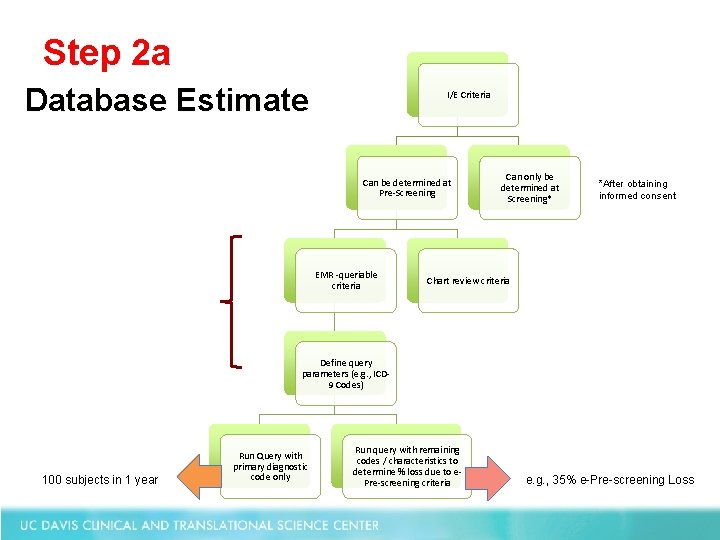 Step 2a

Database Estimate

I/E Criteria

Can be determined at Pre-Screening

Can only be determined at Screening*

*After obtaining informed consent

EMR-queriable criteria

Chart review criteria

Define query parameters (e.g., ICD-9 Codes)

Run Query with primary diagnostic code only

Run query with remaining codes / characteristics to determine % loss due to e-Pre-screening criteria

100 subjects in 1 year

e.g., 35% e-Pre-screening Loss

UC DAVIS CLINICAL AND TRANSLATIONAL SCIENCE CENTER